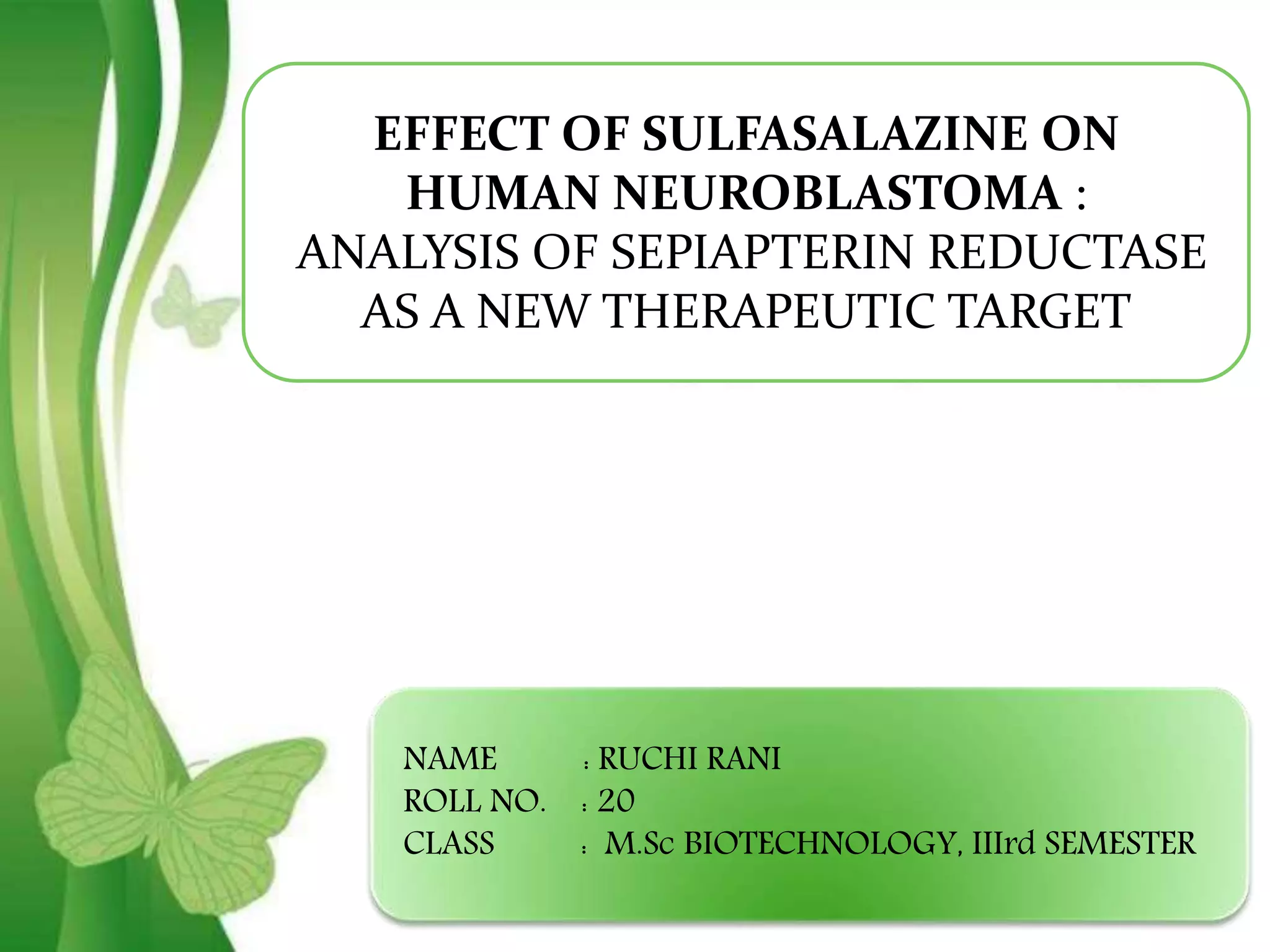 EFFECT OF SULFASALAZINE ON HUMAN NEUROBLASTOMA : ANALYSIS OF SEPIAPTERIN REDUCTASE AS A NEW THERAPEUTIC TARGET

NAME : RUCHI RANI
ROLL NO. : 20
CLASS : M.Sc BIOTECHNOLOGY, IIIrd SEMESTER